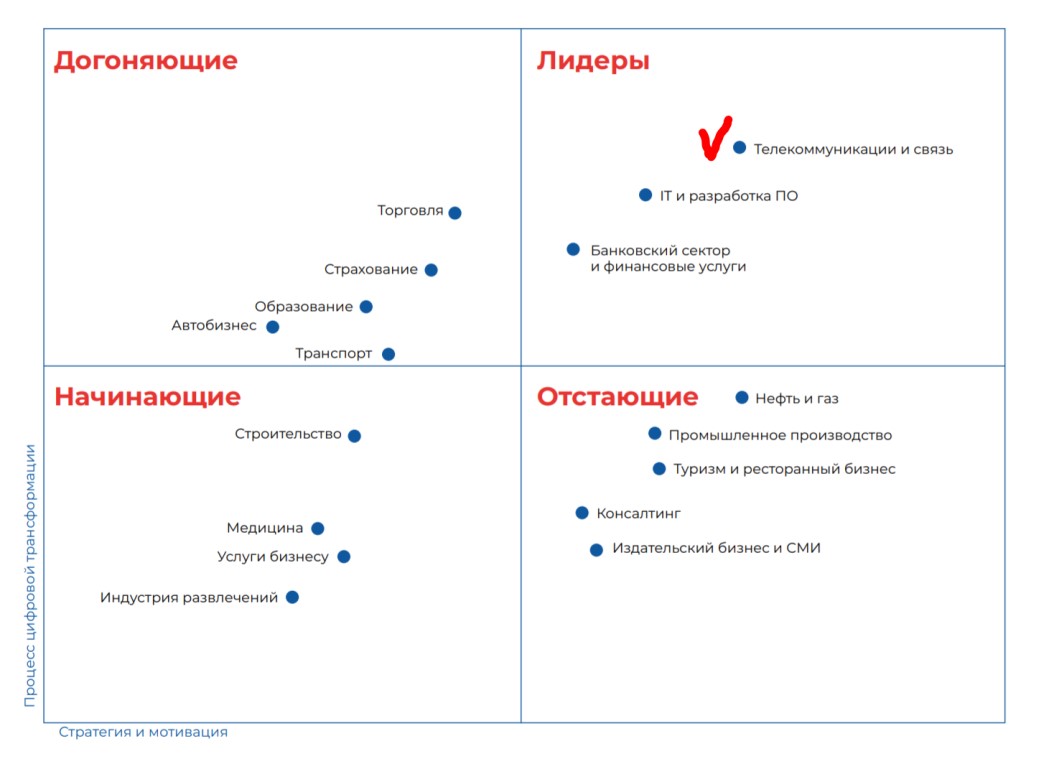 Догоняющие

Торговля

Страхование

Образование

Автобизнес

Транспорт

Лидеры

Телекоммуникации и связь

IT и разработка ПО

Банковский сектор и финансовые услуги

Начинающие

Строительство

Медицина

Услуги бизнесу

Индустрия развлечений

Отстающие

Нефть и газ

Промышленное производство

Туризм и ресторанный бизнес

Консалтинг

Издательский бизнес и СМИ

Процесс цифровой трансформации

Стратегия и мотивация